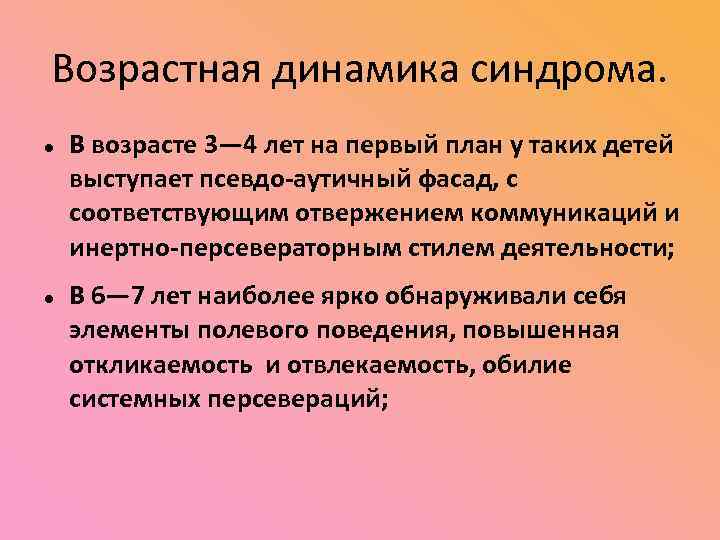 Возрастная динамика синдрома.

• В возрасте 3—4 лет на первый план у таких детей выступает псевдо-аутичный фасад, с соответствующим отвержением коммуникаций и инертно-персевераторным стилем деятельности;

• В 6—7 лет наиболее ярко обнаруживали себя элементы полевого поведения, повышенная откликаемость и отвлекаемость, обилие системных персевераций;